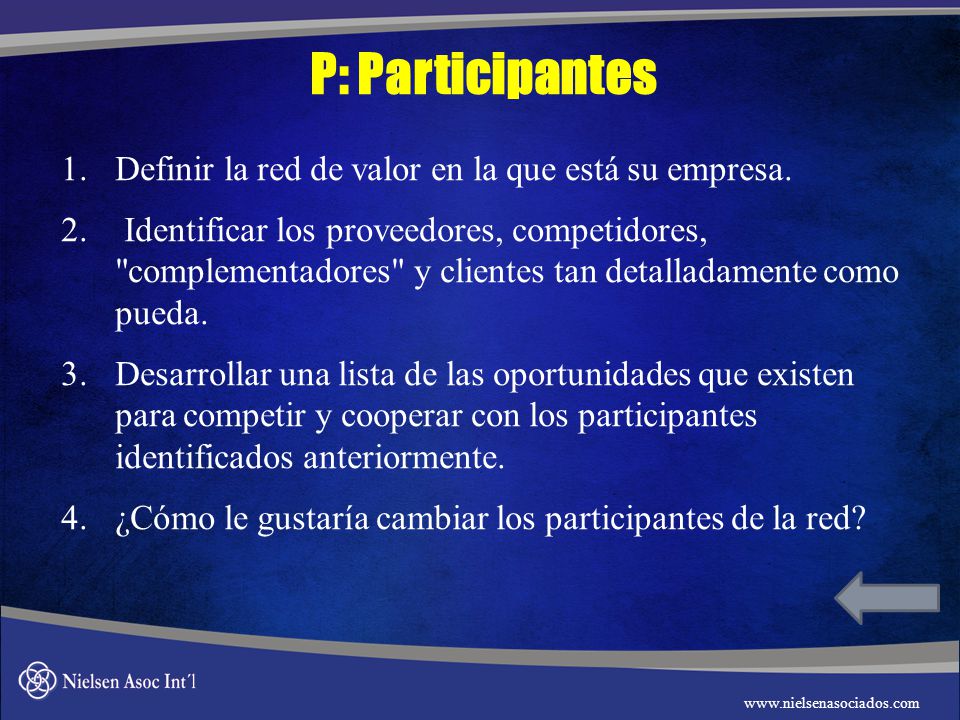 P: Participantes

1. Definir la red de valor en la que está su empresa.

2. Identificar los proveedores, competidores, "complementadores" y clientes tan detalladamente como pueda.

3. Desarrollar una lista de las oportunidades que existen para competir y cooperar con los participantes identificados anteriormente.

4. ¿Cómo le gustaría cambiar los participantes de la red?

Nielsen Asoc Int´l

www.nielsenasociados.com